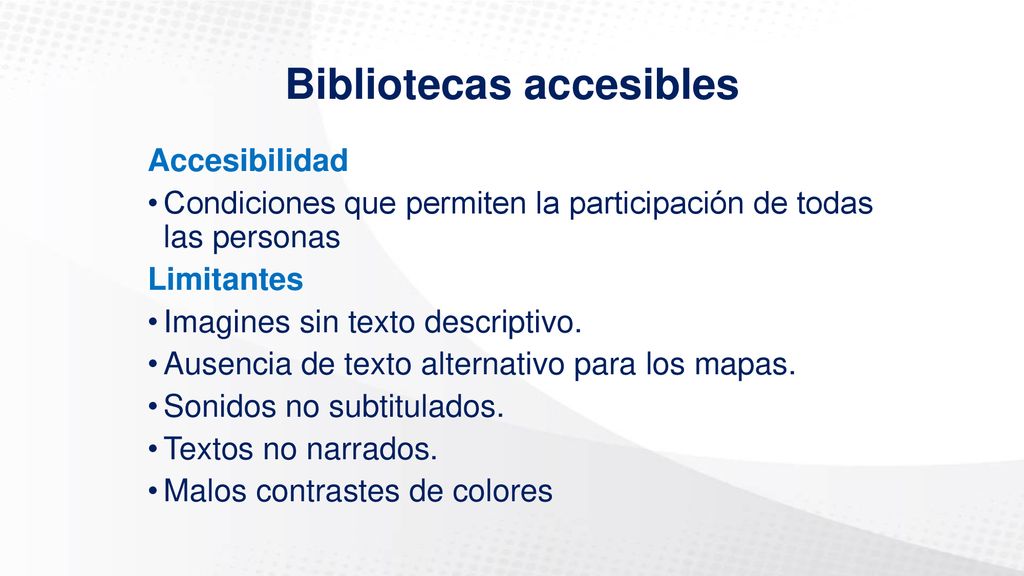 Bibliotecas accesibles

Accesibilidad

• Condiciones que permiten la participación de todas las personas

Limitantes

• Imagines sin texto descriptivo.
• Ausencia de texto alternativo para los mapas.
• Sonidos no subtitulados.
• Textos no narrados.
• Malos contrastes de colores